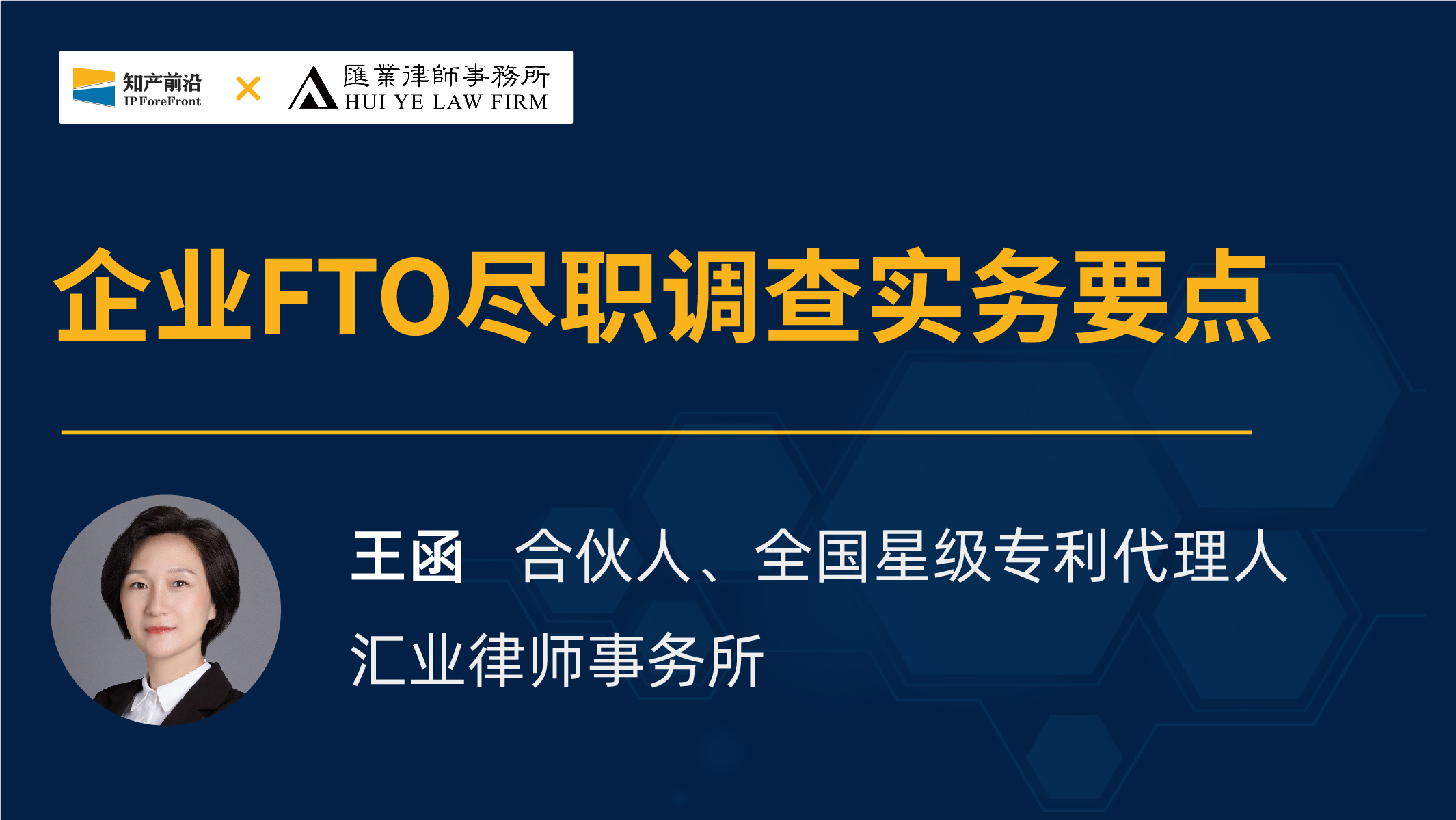 知产前沿
IP ForeFront
×
匯業律師事務所
HUI YE LAW FIRM

企业FTO尽职调查实务要点

王函 合伙人、全国星级专利代理人
汇业律师事务所